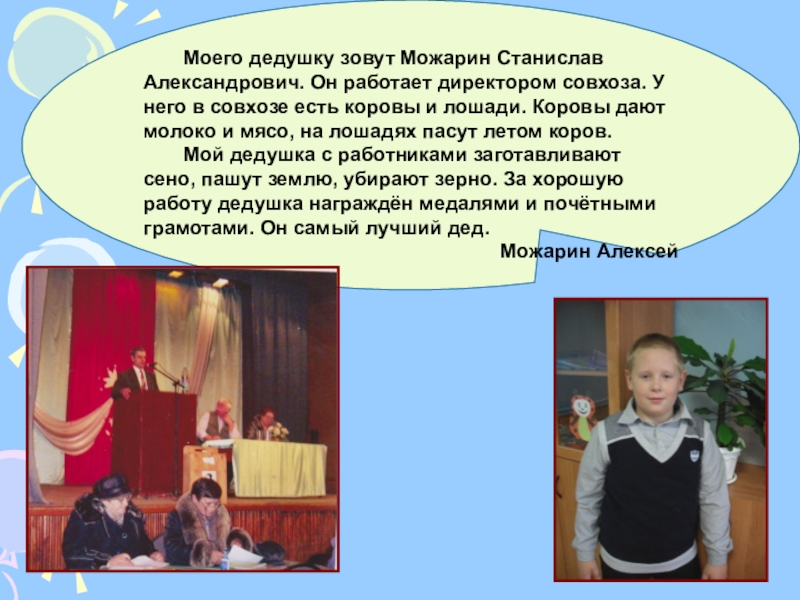 Моего дедушку зовут Можарин Станислав Александрович. Он работает директором совхоза. У него в совхозе есть коровы и лошади. Коровы дают молоко и мясо, на лошадях пасут летом коров.

Мой дедушка с работниками заготавливают сено, пашут землю, убирают зерно. За хорошую работу дедушка награждён медалями и почётными грамотами. Он самый лучший дед.

Можарин Алексей